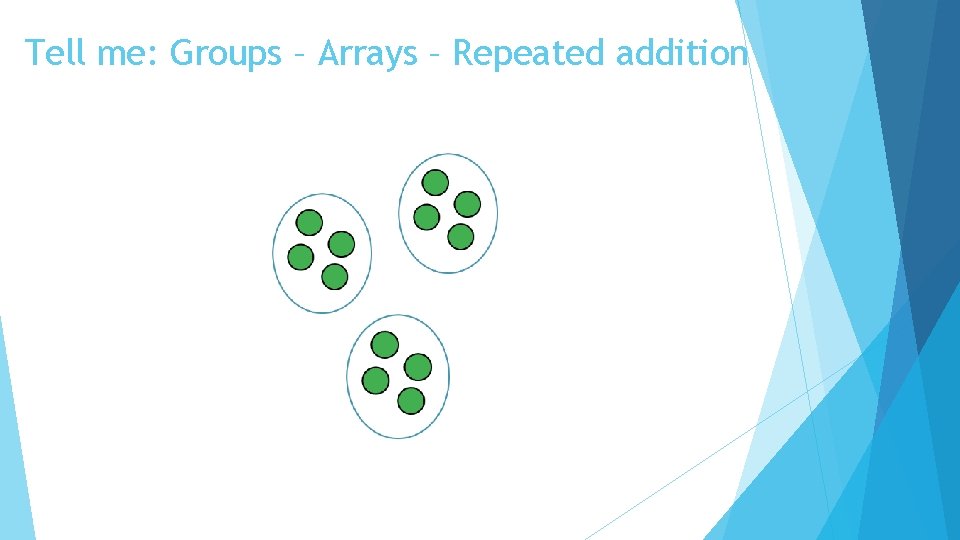 Tell me: Groups – Arrays – Repeated addition